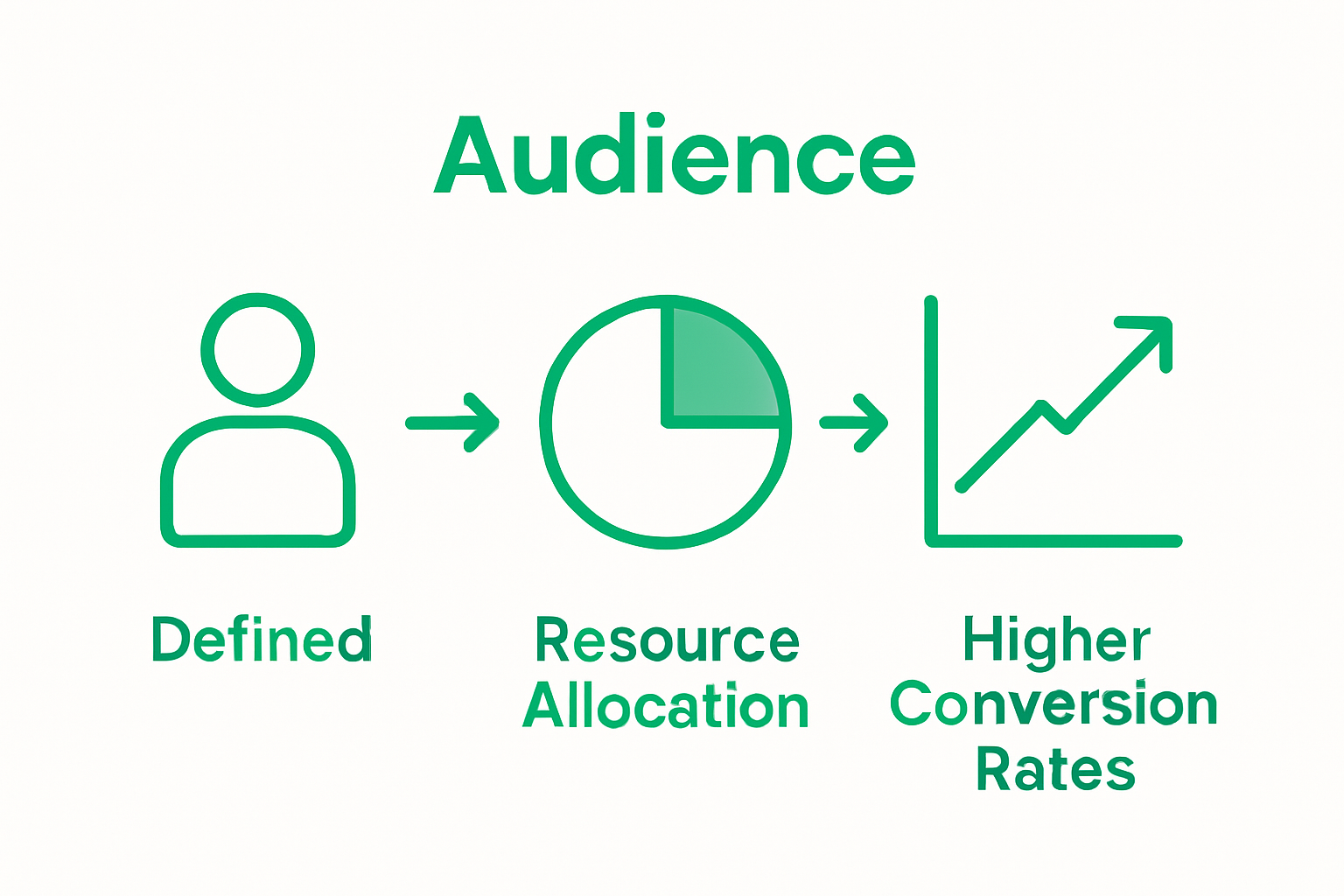 Audience

Defined

Resource Allocation

Higher Conversion Rates